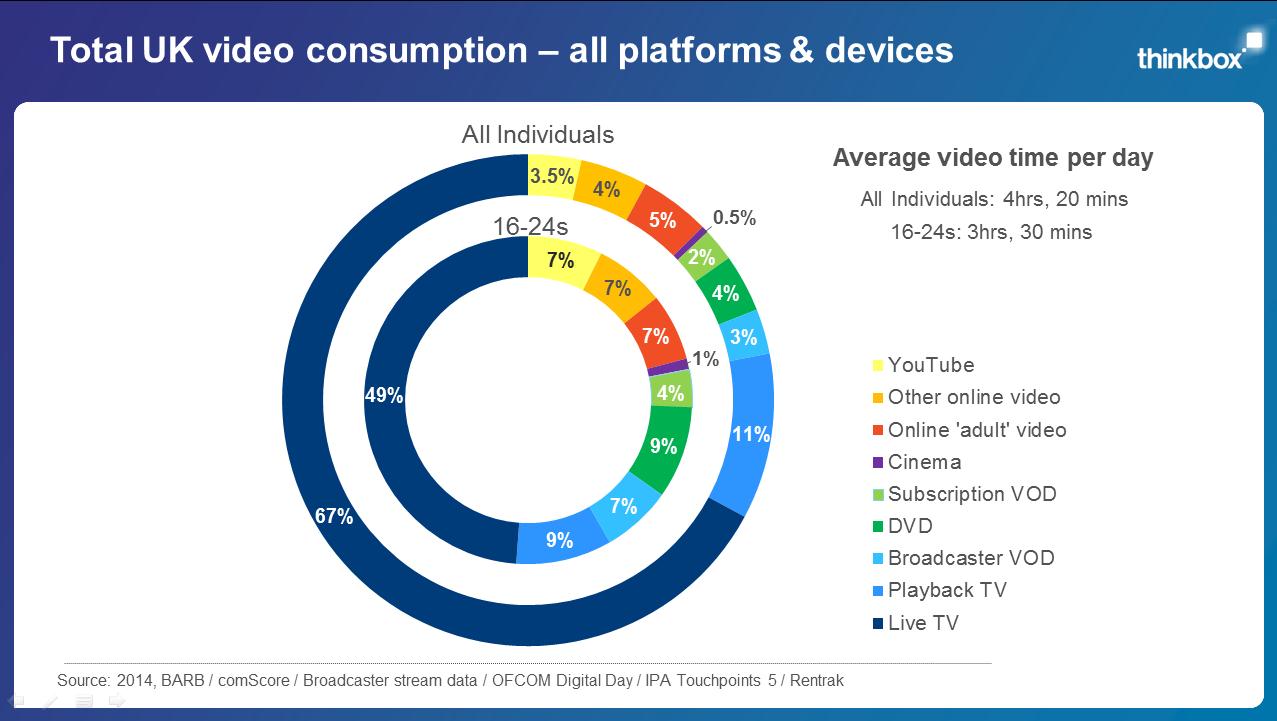 Total UK video consumption – all platforms & devices

thinkbox

All Individuals

3.5%
4%
5%
0.5%
2%
4%
3%
11%
67%

16-24s

7%
7%
7%
1%
4%
9%
7%
9%
49%

Average video time per day

All Individuals: 4hrs, 20 mins
16-24s: 3hrs, 30 mins

YouTube
Other online video
Online 'adult' video
Cinema
Subscription VOD
DVD
Broadcaster VOD
Playback TV
Live TV

Source: 2014, BARB / comScore / Broadcaster stream data / OFCOM Digital Day / IPA Touchpoints 5 / Rentrak